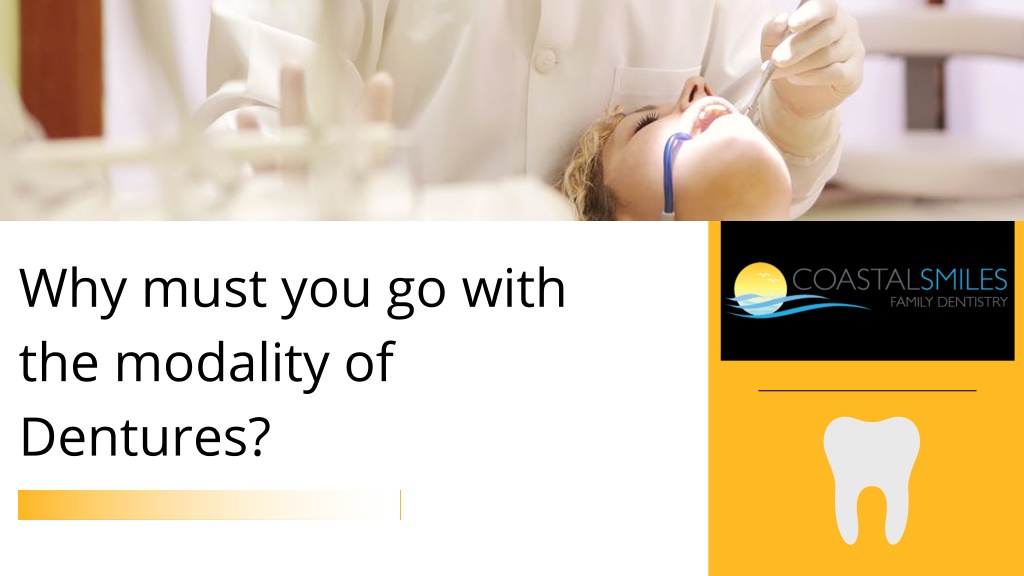 Why must you go with the modality of Dentures?

COASTALSMILES
FAMILY DENTISTRY